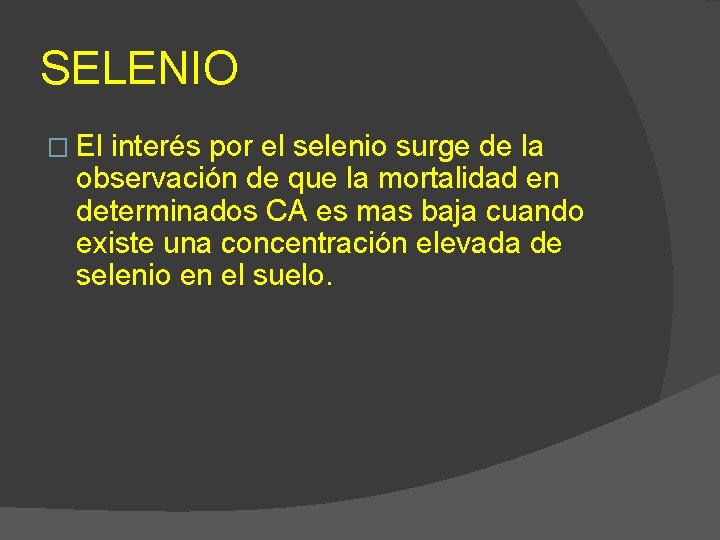 SELENIO

El interés por el selenio surge de la observación de que la mortalidad en determinados CA es mas baja cuando existe una concentración elevada de selenio en el suelo.